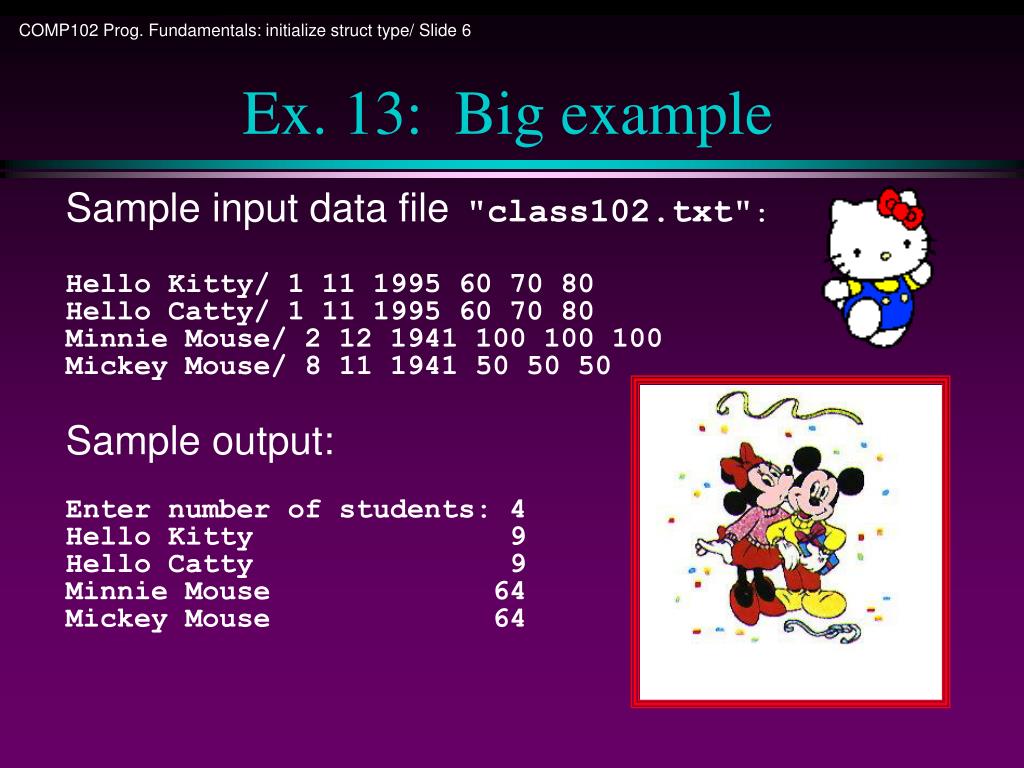 COMP102 Prog. Fundamentals: initialize struct type/ Slide 6

Ex. 13: Big example

Sample input data file "class102.txt":

Hello Kitty/ 1 11 1995 60 70 80
Hello Catty/ 1 11 1995 60 70 80
Minnie Mouse/ 2 12 1941 100 100 100
Mickey Mouse/ 8 11 1941 50 50 50

Sample output:

Enter number of students: 4
Hello Kitty 9
Hello Catty 9
Minnie Mouse 64
Mickey Mouse 64